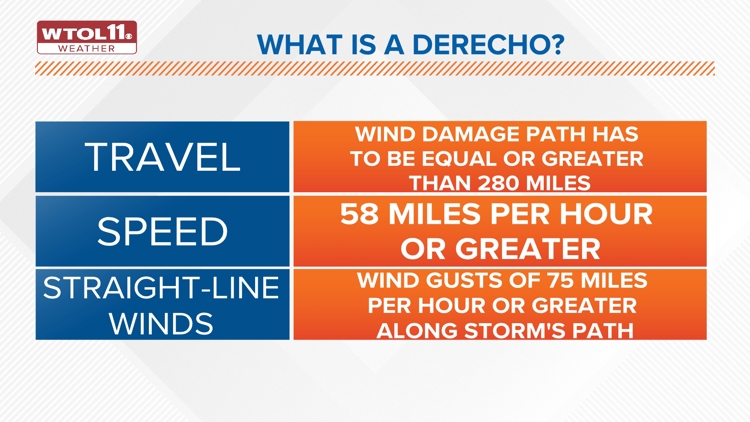 WTOL11
WEATHER

WHAT IS A DERECHO?

| TRAVEL | WIND DAMAGE PATH HAS TO BE EQUAL OR GREATER THAN 280 MILES |
|---|---|
| SPEED | 58 MILES PER HOUR OR GREATER |
| STRAIGHT-LINE WINDS | WIND GUSTS OF 75 MILES PER HOUR OR GREATER ALONG STORM'S PATH |